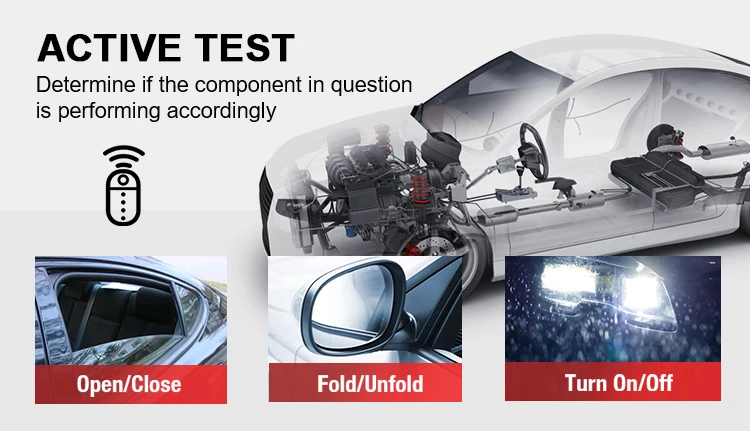 ACTIVE TEST
Determine if the component in question is performing accordingly

Open/Close

Fold/Unfold

Turn On/Off